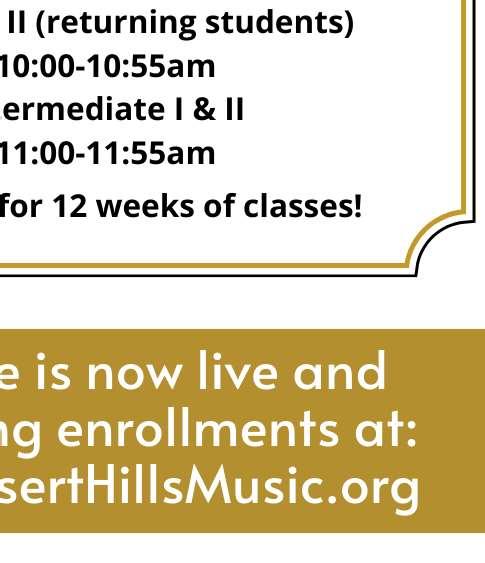 II (returning students)
10:00-10:55am
ermediate I & II
11:00-11:55am
for 12 weeks of classes!

e is now live and
ng enrollments at:
sertHillsMusic.org